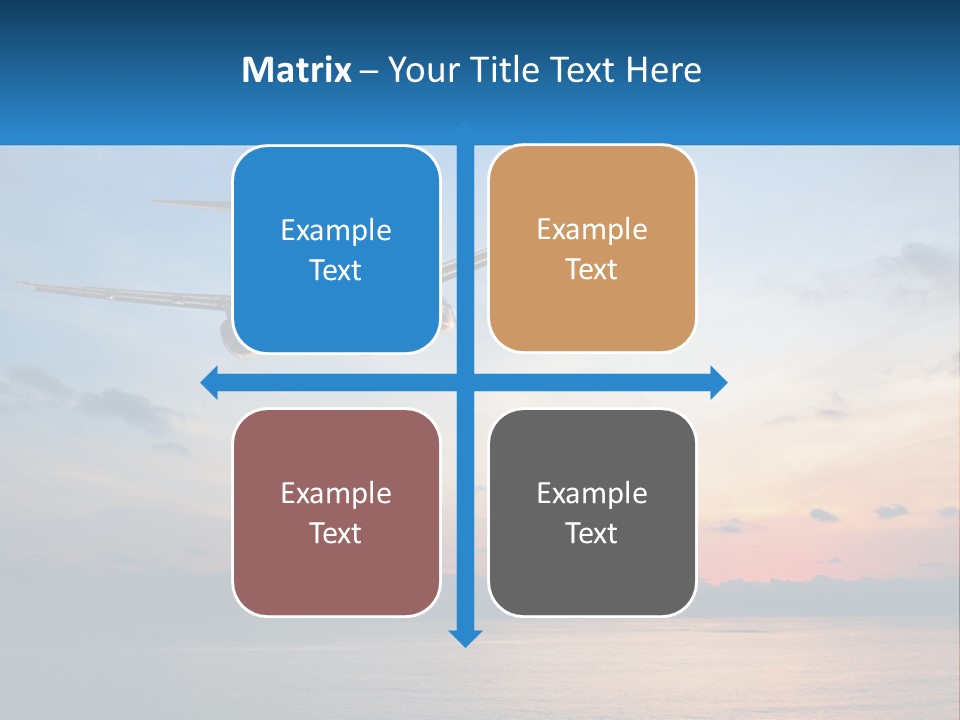 Matrix – Your Title Text Here

Example Text

Example Text

Example Text

Example Text